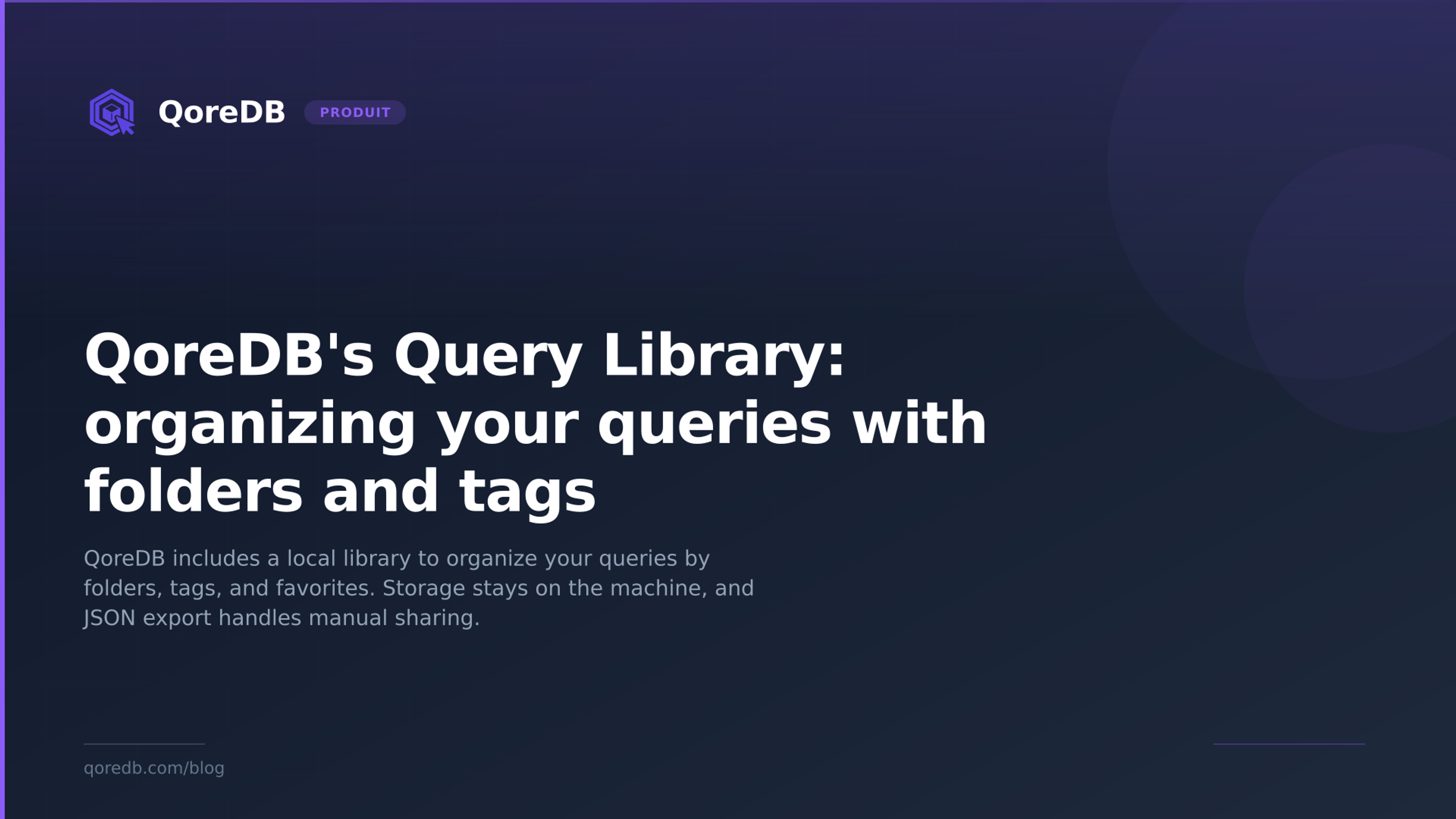 QoreDB PRODUIT

QoreDB's Query Library: organizing your queries with folders and tags

QoreDB includes a local library to organize your queries by folders, tags, and favorites. Storage stays on the machine, and JSON export handles manual sharing.

qoredb.com/blog